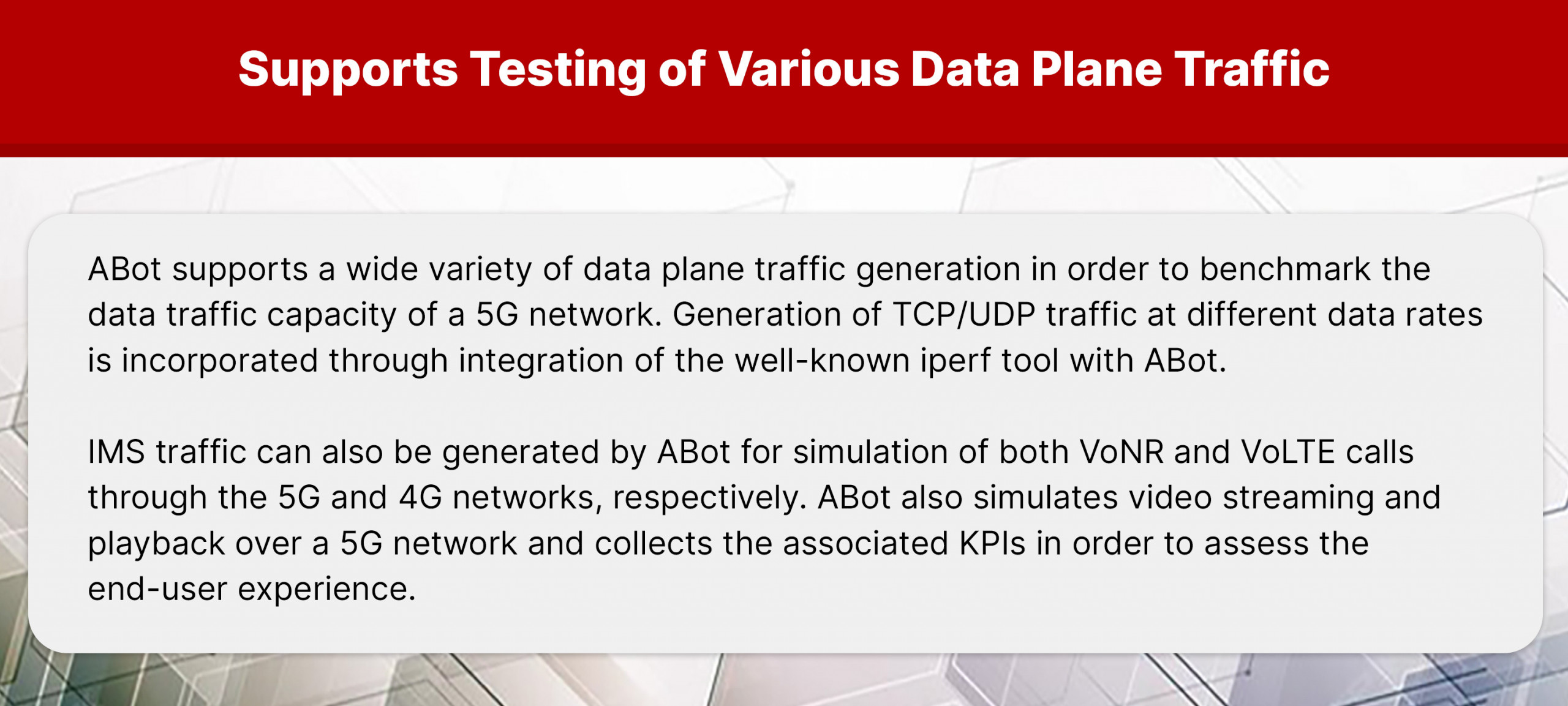 Supports Testing of Various Data Plane Traffic

ABot supports a wide variety of data plane traffic generation in order to benchmark the data traffic capacity of a 5G network. Generation of TCP/UDP traffic at different data rates is incorporated through integration of the well-known iperf tool with ABot.

IMS traffic can also be generated by ABot for simulation of both VoNR and VoLTE calls through the 5G and 4G networks, respectively. ABot also simulates video streaming and playback over a 5G network and collects the associated KPIs in order to assess the end-user experience.